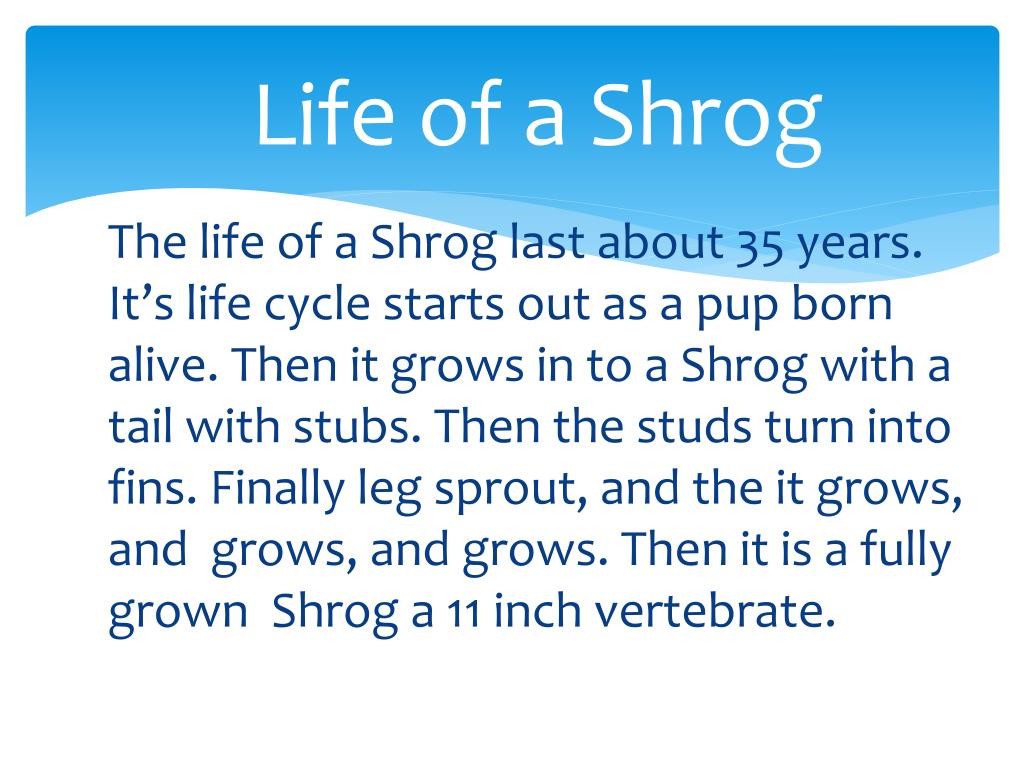 Life of a Shrog

The life of a Shrog last about 35 years. It’s life cycle starts out as a pup born alive. Then it grows in to a Shrog with a tail with stubs. Then the studs turn into fins. Finally leg sprout, and the it grows, and grows, and grows. Then it is a fully grown Shrog a 11 inch vertebrate.